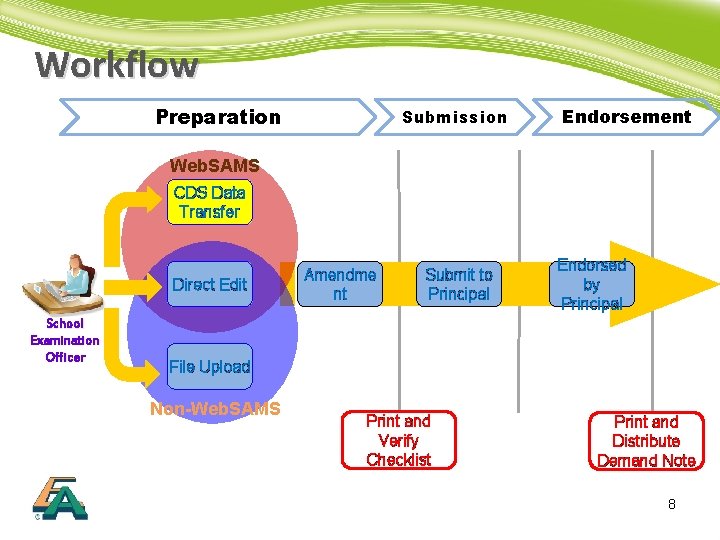 Workflow

Preparation

Submission

Endorsement

WebSAMS

CDS Data Transfer

Direct Edit

File Upload

Non-WebSAMS

School Examination Officer

Amendme nt

Submit to Principal

Endorsed by Principal

Print and Verify Checklist

Print and Distribute Demand Note

8